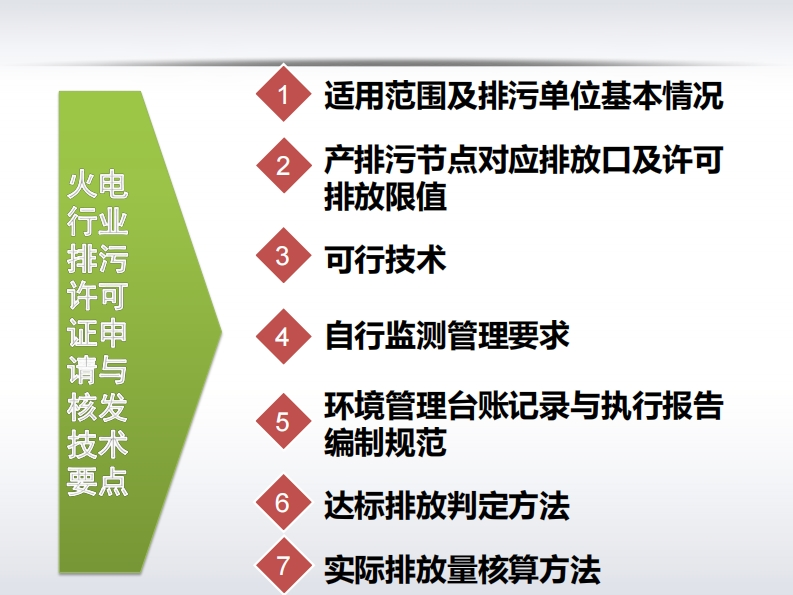 火电行业排污许可证申请与核发技术要点

1 适用范围及排污单位基本情况

2 产排污节点对应排放口及许可排放限值

3 可行技术

4 自行监测管理要求

5 环境管理台账记录与执行报告编制规范

6 达标排放判定方法

7 实际排放量核算方法